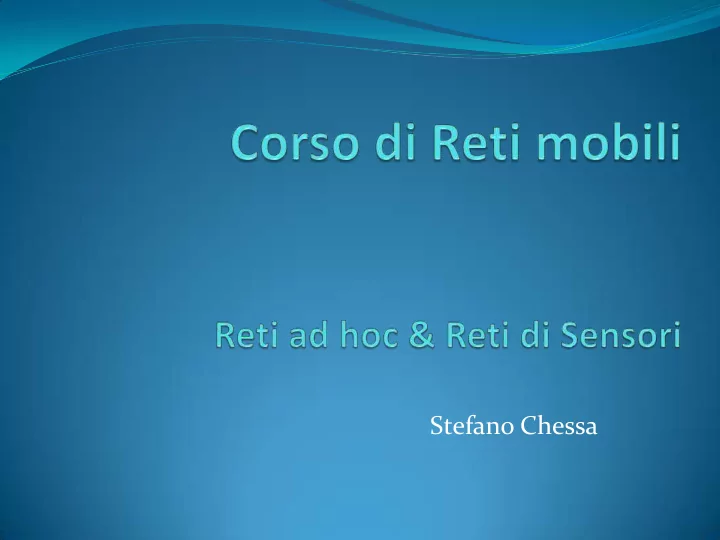 Corso di Reti mobili

Reti ad hoc & Reti di Sensori

Stefano Chessa